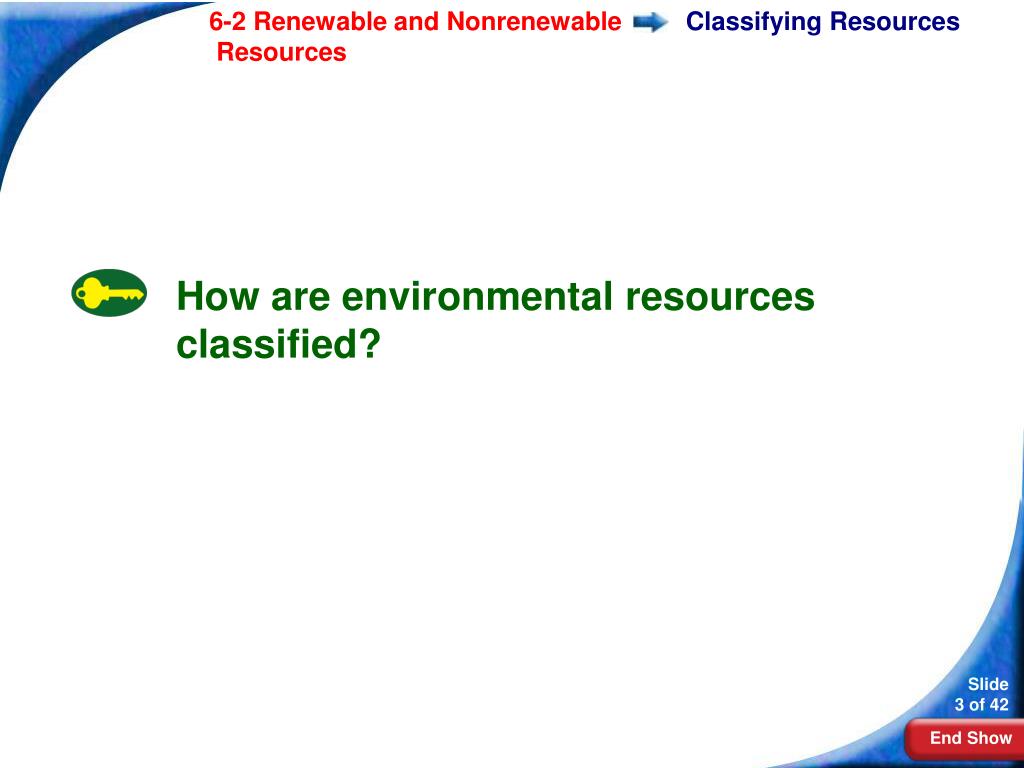 6-2 Renewable and Nonrenewable Resources

Classifying Resources

How are environmental resources classified?

Slide
3 of 42

End Show